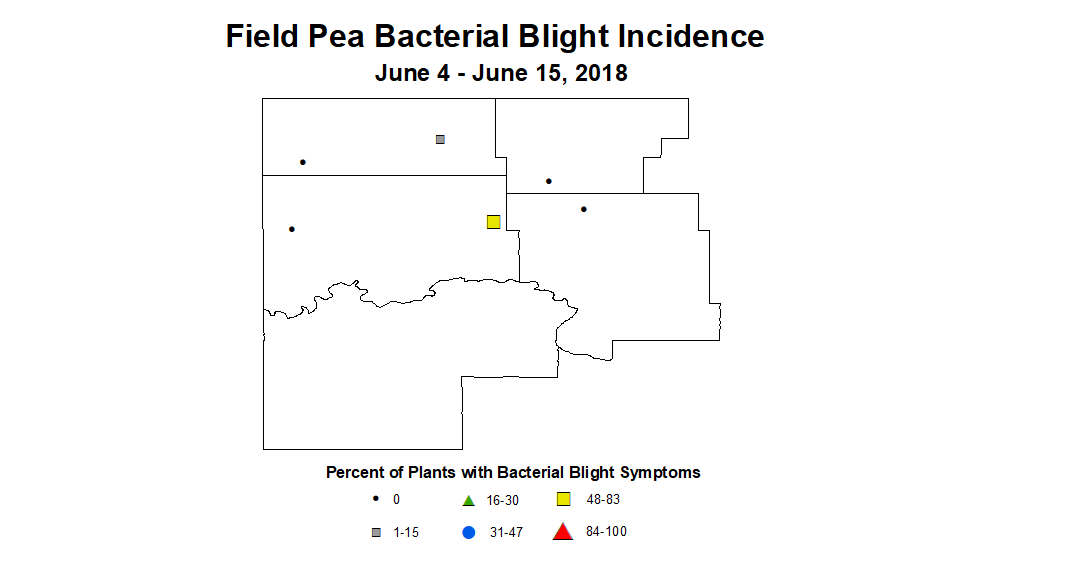 Field Pea Bacterial Blight Incidence
June 4 - June 15, 2018

Percent of Plants with Bacterial Blight Symptoms
0
16-30
48-83
1-15
31-47
84-100